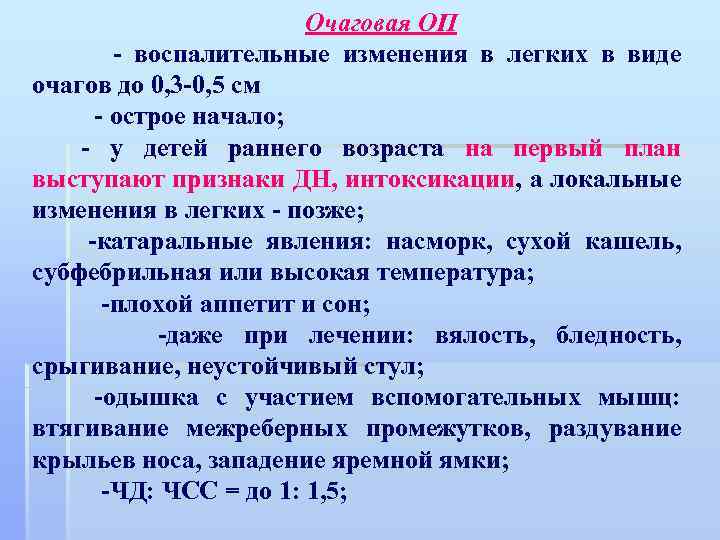 Очаговая ОП

- воспалительные изменения в легких в виде очагов до 0,3-0,5 см

- острое начало;

- у детей раннего возраста на первый план выступают признаки ДН, интоксикации, а локальные изменения в легких - позже;

-катаральные явления: насморк, сухой кашель, субфебрильная или высокая температура;

-плохой аппетит и сон;

-даже при лечении: вялость, бледность, срыгивание, неустойчивый стул;

-одышка с участием вспомогательных мышц: втягивание межреберных промежутков, раздувание крыльев носа, западение яремной ямки;

-ЧД: ЧСС = до 1: 1,5;